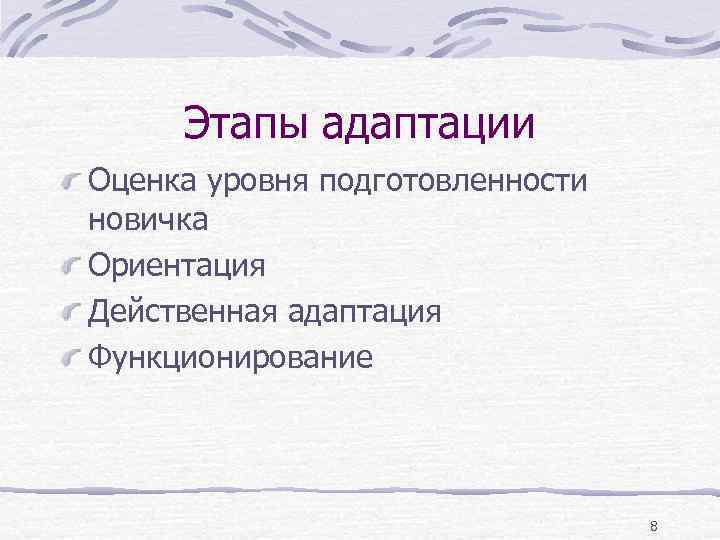 Этапы адаптации

Оценка уровня подготовленности новичка

Ориентация

Действенная адаптация

Функционирование

8